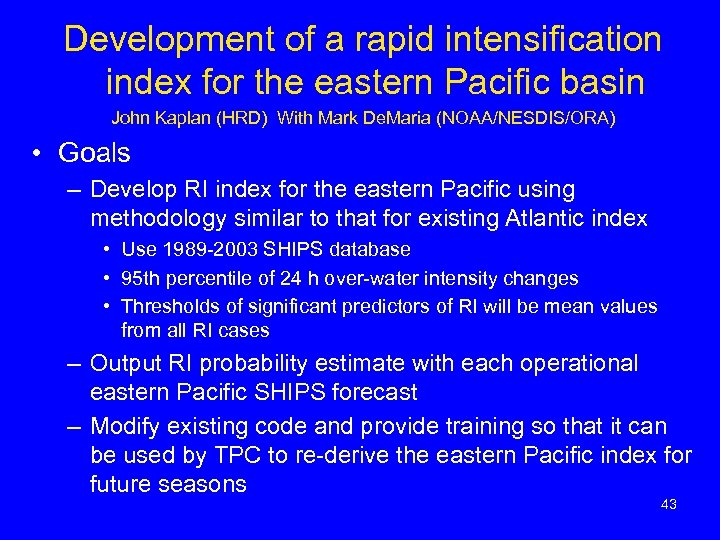 Development of a rapid intensification index for the eastern Pacific basin

John Kaplan (HRD) With Mark DeMaria (NOAA/NESDIS/ORA)

• Goals

– Develop RI index for the eastern Pacific using methodology similar to that for existing Atlantic index

• Use 1989-2003 SHIPS database

• 95th percentile of 24 h over-water intensity changes

• Thresholds of significant predictors of RI will be mean values from all RI cases

– Output RI probability estimate with each operational eastern Pacific SHIPS forecast

– Modify existing code and provide training so that it can be used by TPC to re-derive the eastern Pacific index for future seasons

43